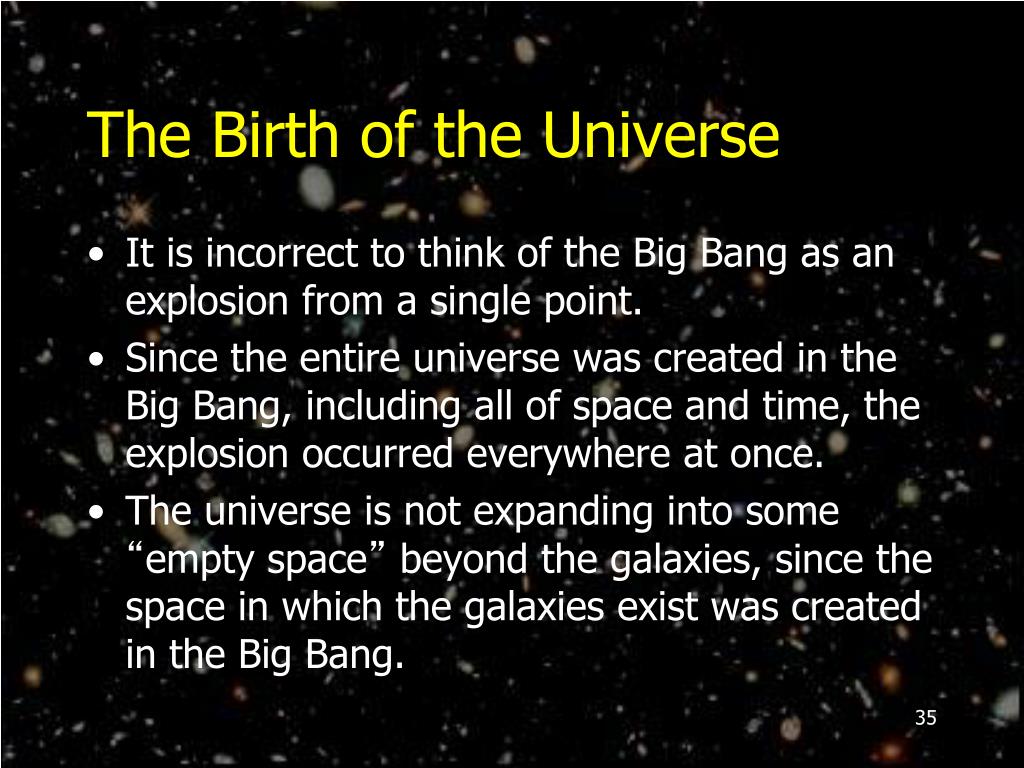 The Birth of the Universe

• It is incorrect to think of the Big Bang as an explosion from a single point.

• Since the entire universe was created in the Big Bang, including all of space and time, the explosion occurred everywhere at once.

• The universe is not expanding into some “empty space” beyond the galaxies, since the space in which the galaxies exist was created in the Big Bang.

35